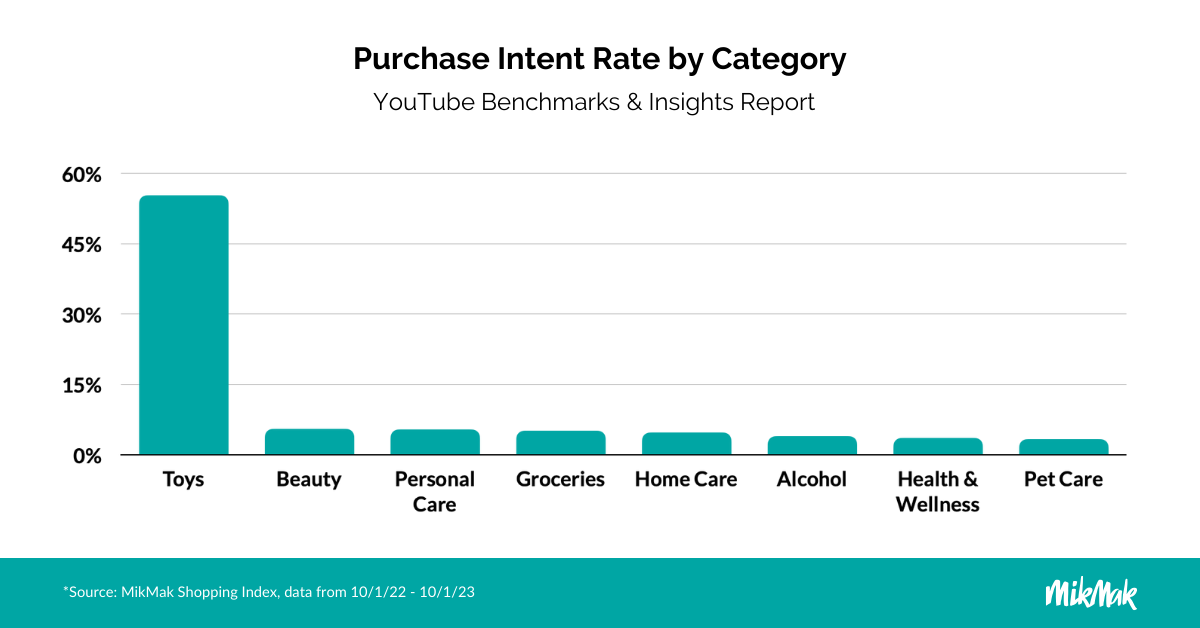 Purchase Intent Rate by Category
YouTube Benchmarks & Insights Report

60%
45%
30%
15%
0%

Toys
Beauty
Personal Care
Groceries
Home Care
Alcohol
Health & Wellness
Pet Care

*Source: MikMak Shopping Index, data from 10/1/22 - 10/1/23

MikMak